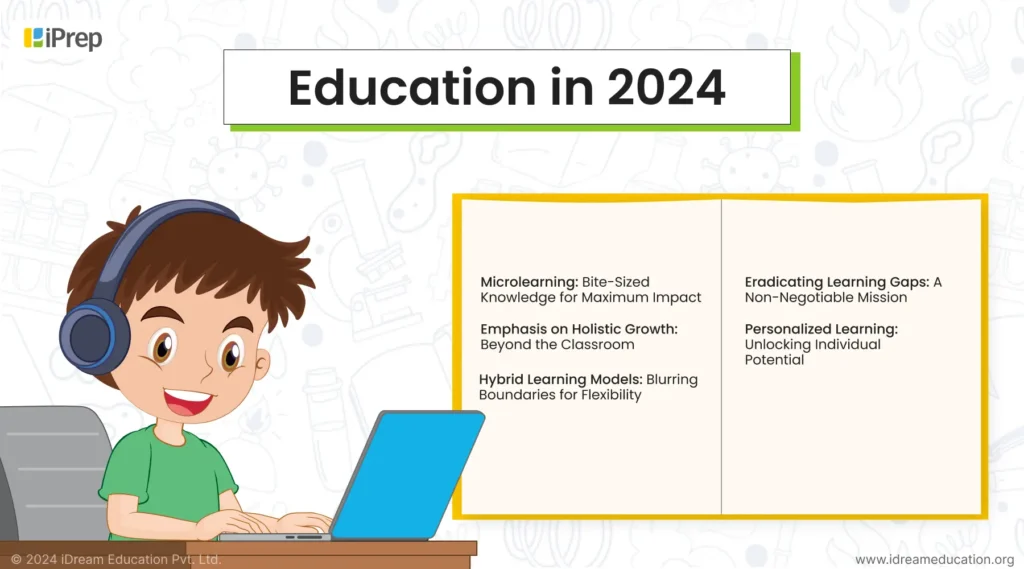 iPrep

Education in 2024

Microlearning: Bite-Sized Knowledge for Maximum Impact

Emphasis on Holistic Growth: Beyond the Classroom

Hybrid Learning Models: Blurring Boundaries for Flexibility

Eradicating Learning Gaps: A Non-Negotiable Mission

Personalized Learning: Unlocking Individual Potential

© 2024 iDream Education Pvt. Ltd.

www.idreameducation.org